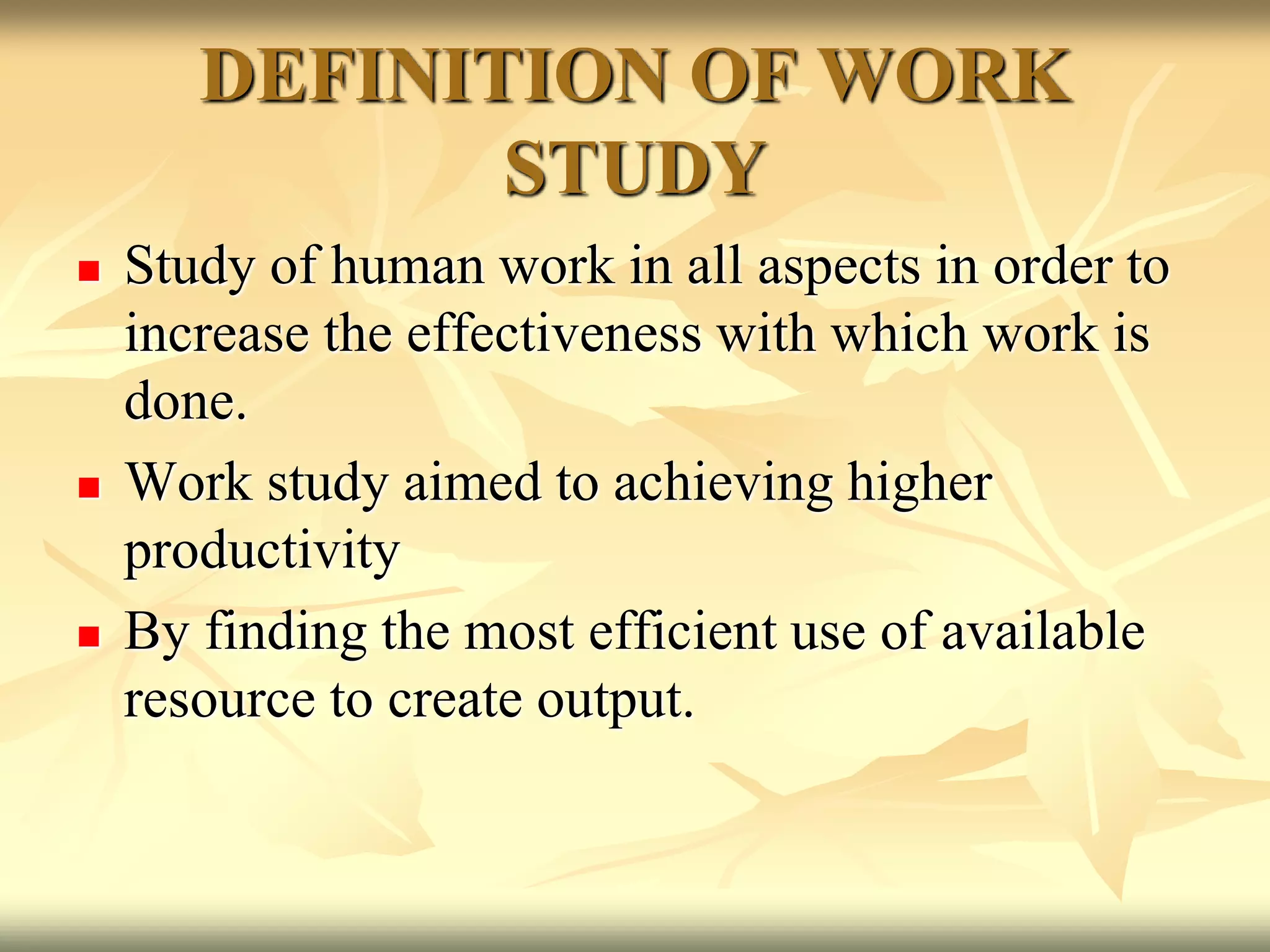 DEFINITION OF WORK STUDY

- Study of human work in all aspects in order to increase the effectiveness with which work is done.
- Work study aimed to achieving higher productivity
- By finding the most efficient use of available resource to create output.